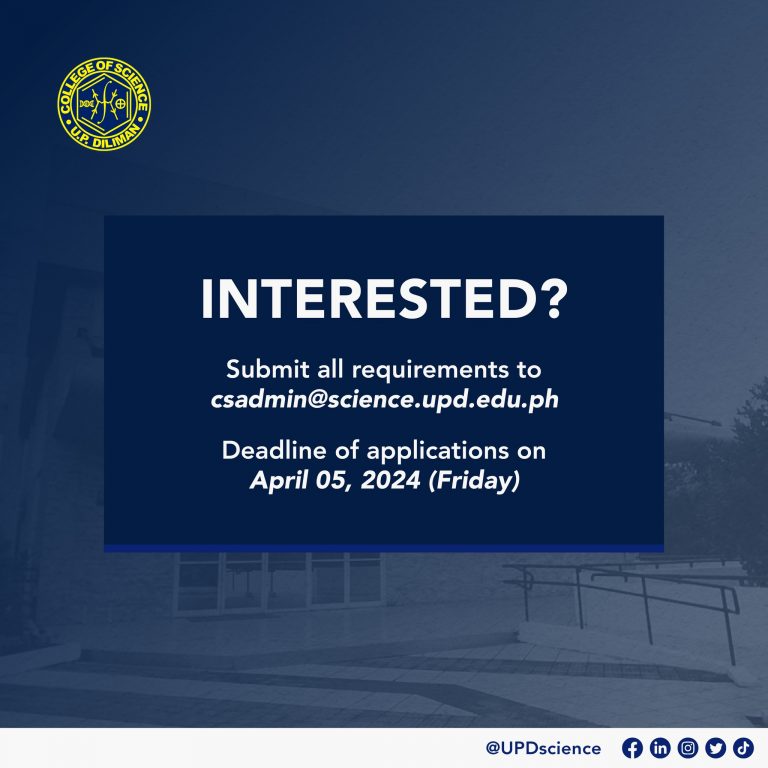 COLLEGE OF SCIENCE
U.P. DILIMAN

INTERESTED?

Submit all requirements to
csadmin@science.upd.edu.ph

Deadline of applications on
April 05, 2024 (Friday)

@UPDscience